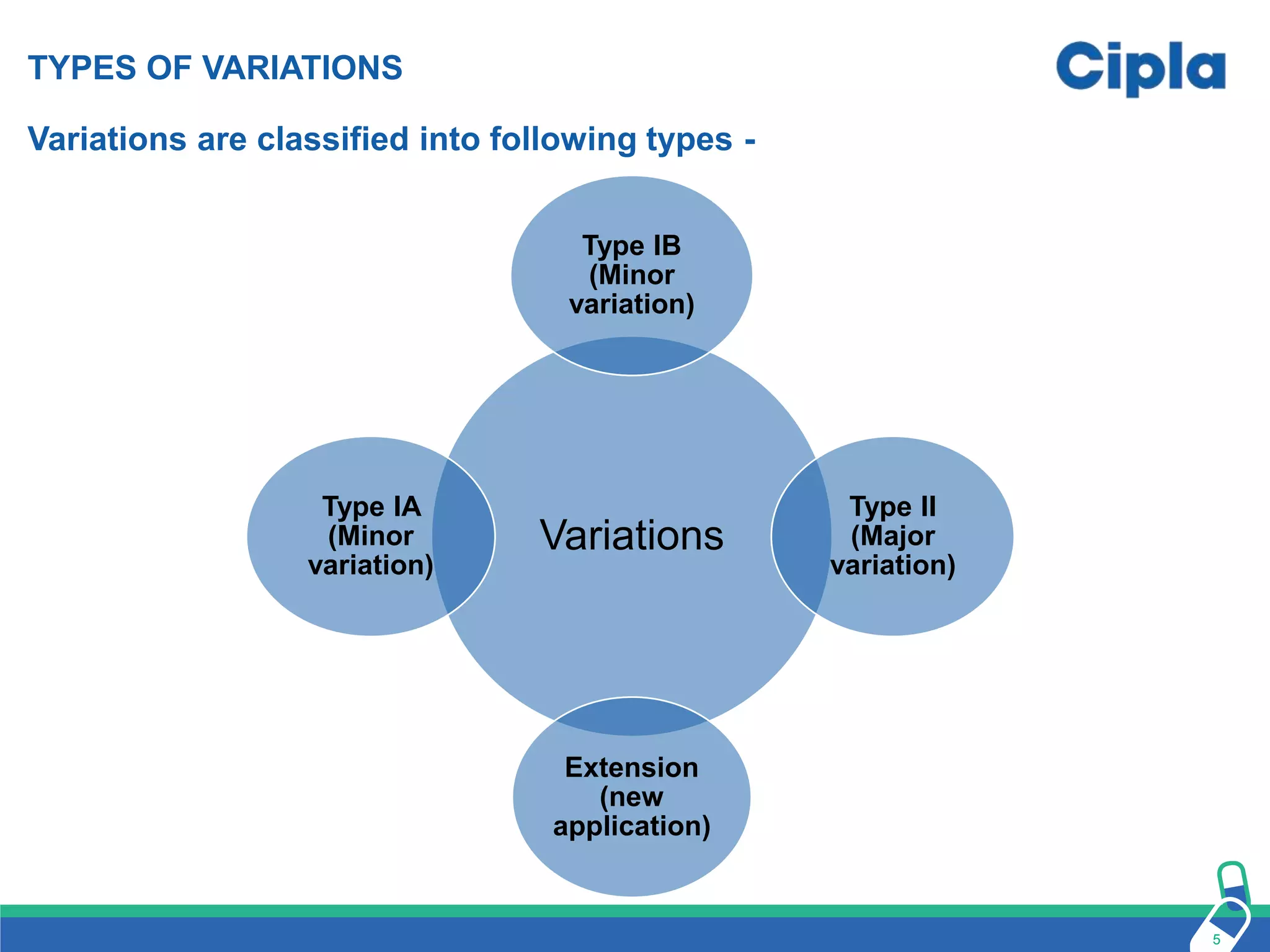 TYPES OF VARIATIONS

Cipla

Variations are classified into following types -

Type IB (Minor variation)

Type IA (Minor variation)

Variations

Type II (Major variation)

Extension (new application)

5